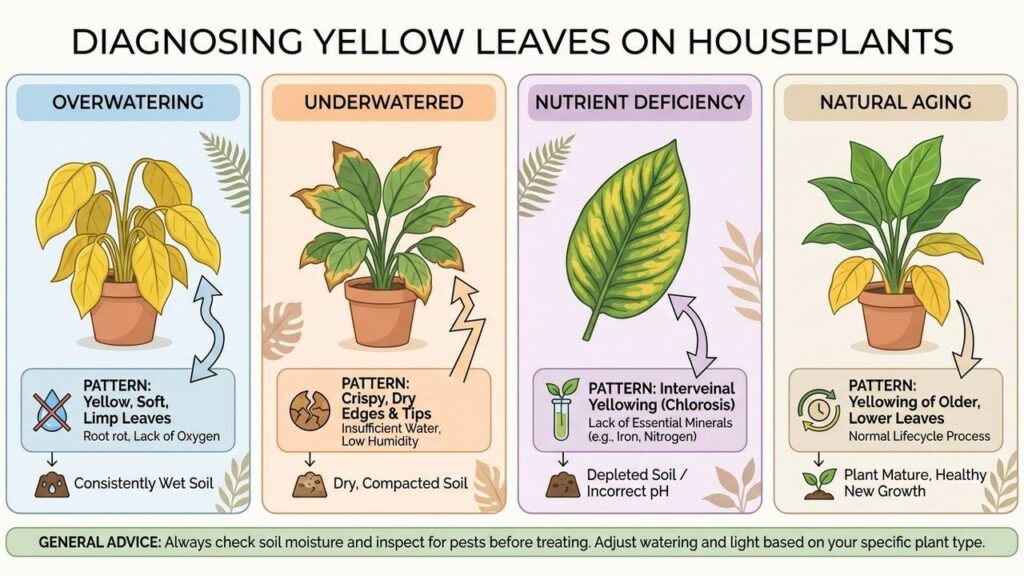 DIAGNOSING YELLOW LEAVES ON HOUSEPLANTS

OVERWATERING

PATTERN: Yellow, Soft, Limp Leaves
Root rot, Lack of Oxygen

Consistently Wet Soil

UNDERWATERED

PATTERN: Crispy, Dry Edges & Tips
Insufficient Water, Low Humidity

Dry, Compacted Soil

NUTRIENT DEFICIENCY

PATTERN: Interveinal Yellowing (Chlorosis)
Lack of Essential Minerals (e.g., Iron, Nitrogen)

Depleted Soil / Incorrect pH

NATURAL AGING

PATTERN: Yellowing of Older, Lower Leaves
Normal Lifecycle Process

Plant Mature, Healthy New Growth

GENERAL ADVICE: Always check soil moisture and inspect for pests before treating. Adjust watering and light based on your specific plant type.